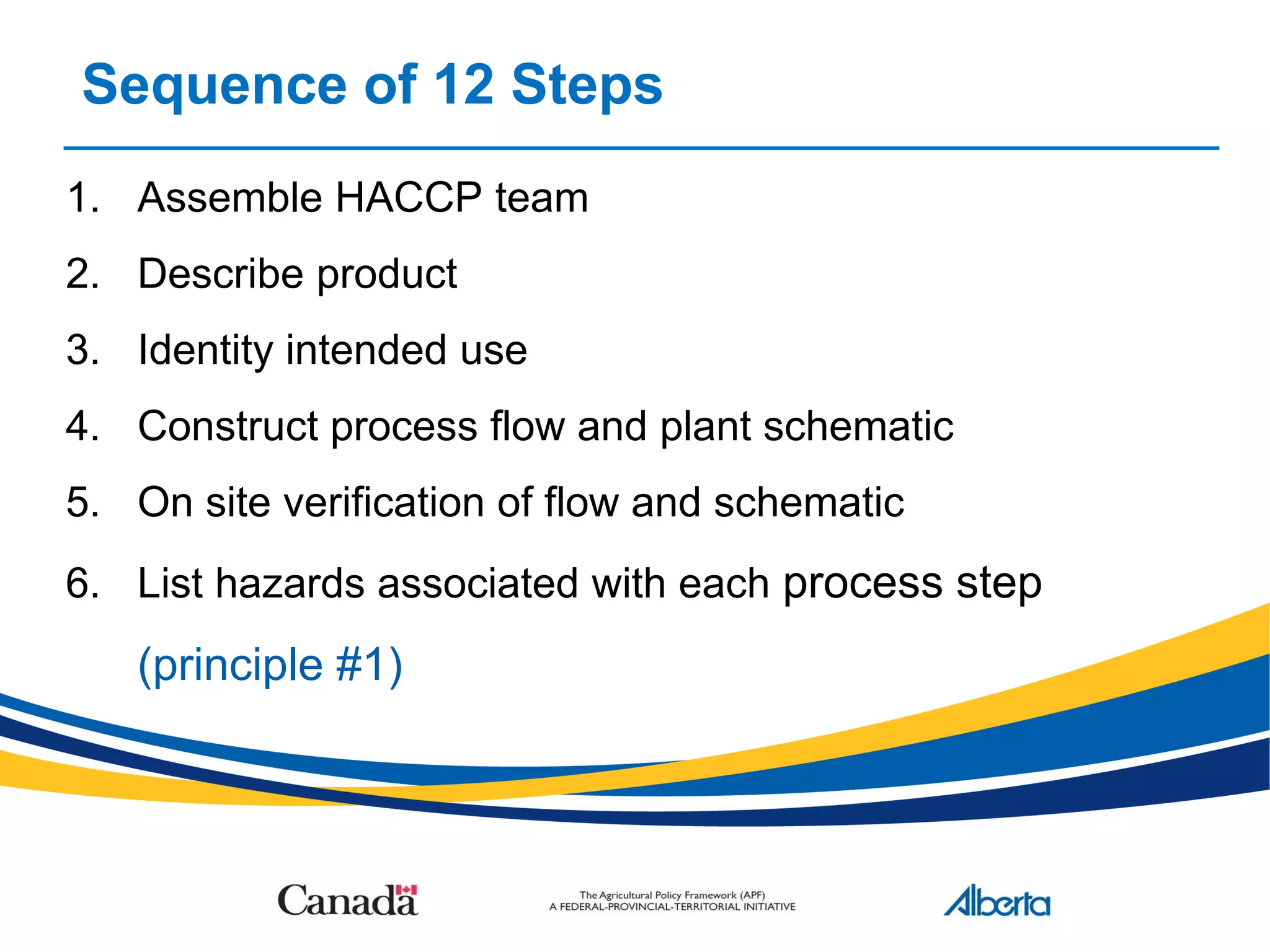 Sequence of 12 Steps

1. Assemble HACCP team
2. Describe product
3. Identity intended use
4. Construct process flow and plant schematic
5. On site verification of flow and schematic
6. List hazards associated with each process step (principle #1)

Canada

The Agricultural Policy Framework (APF)
A FEDERAL-PROVINCIAL-TERRITORIAL INITIATIVE

Alberta